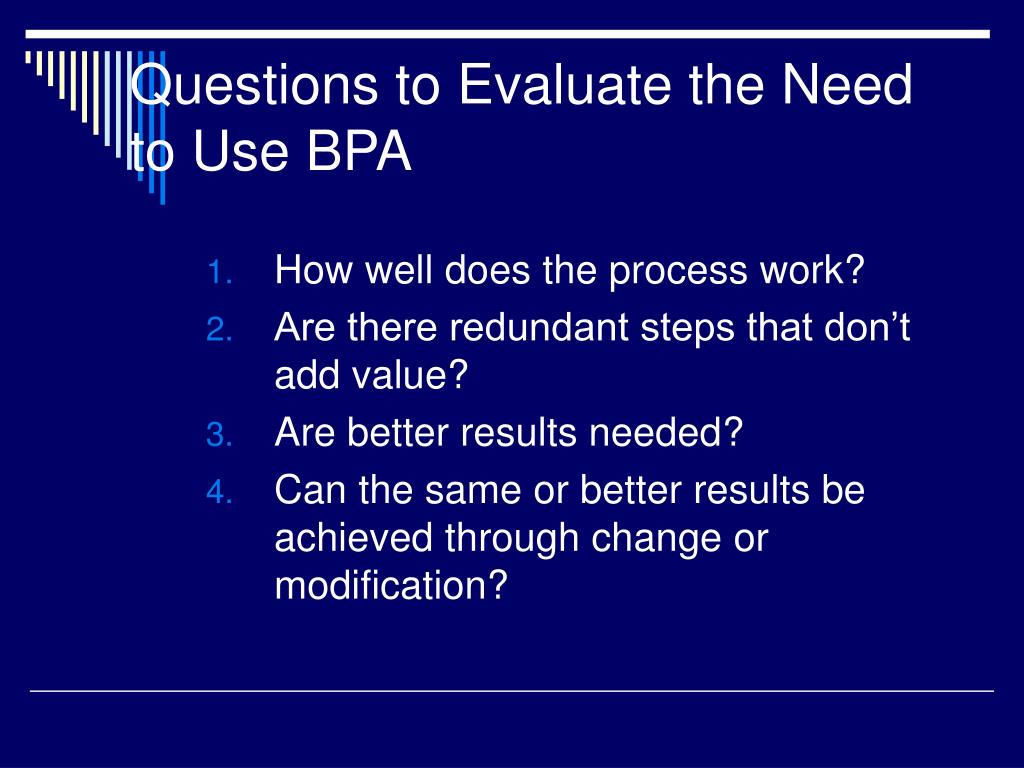 Questions to Evaluate the Need to Use BPA

1. How well does the process work?
2. Are there redundant steps that don’t add value?
3. Are better results needed?
4. Can the same or better results be achieved through change or modification?